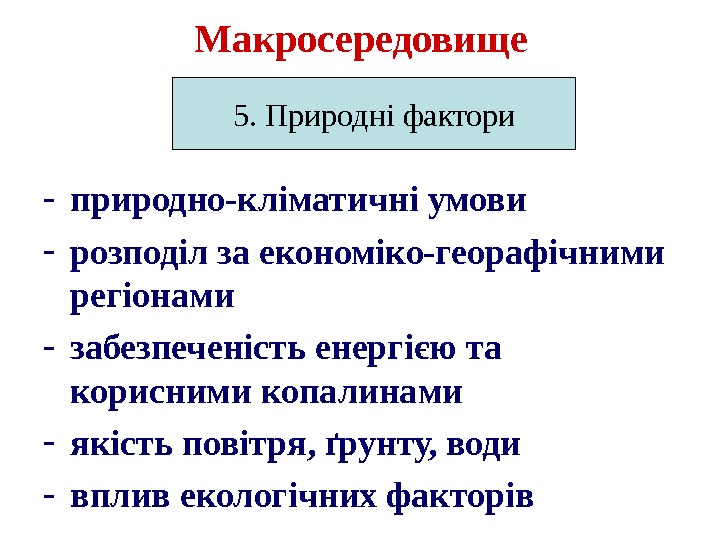 Макросередовище

5. Природні фактори

- природно-кліматичні умови
- розподіл за економіко-георафічними регіонами
- забезпеченість енергією та корисними копалинами
- якість повітря, ґрунту, води
- вплив екологічних факторів